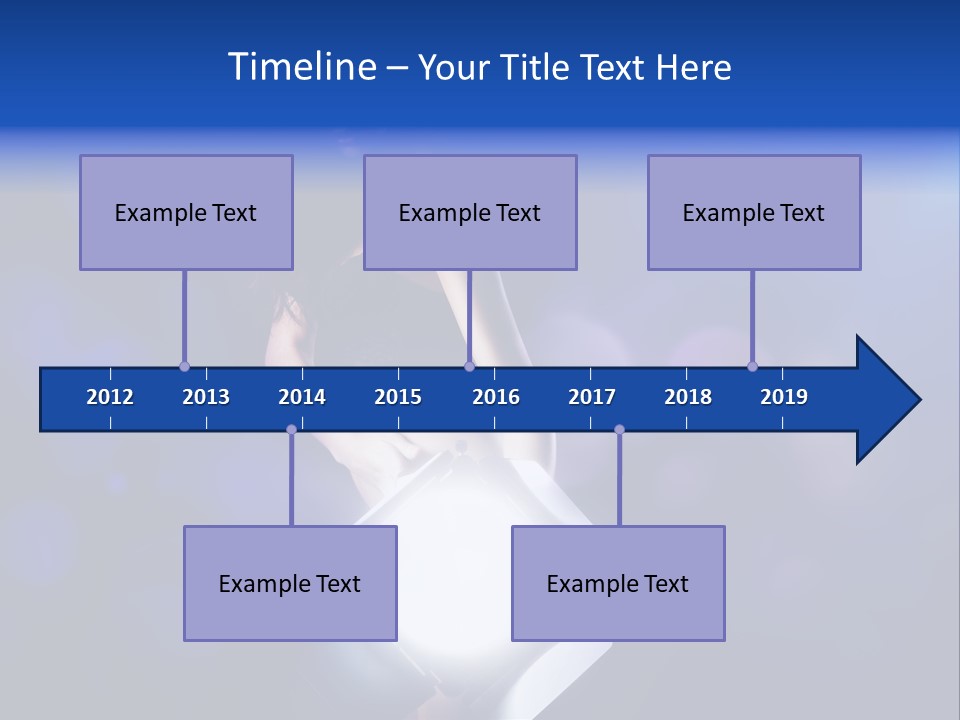 Timeline – Your Title Text Here

Example Text

Example Text

Example Text

2012 2013 2014 2015 2016 2017 2018 2019

Example Text

Example Text